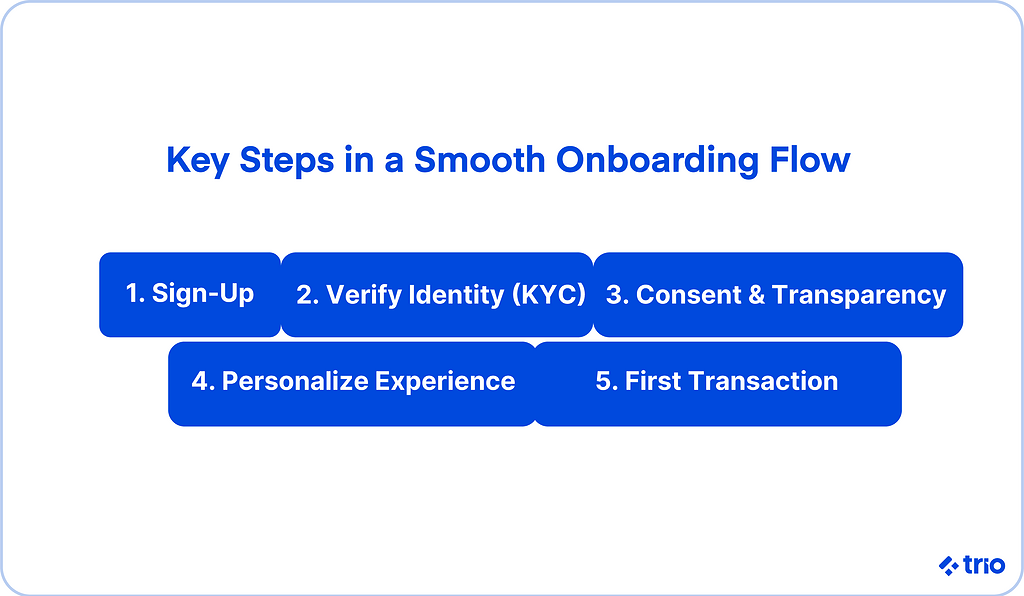 Key Steps in a Smooth Onboarding Flow

1. Sign-Up

2. Verify Identity (KYC)

3. Consent & Transparency

4. Personalize Experience

5. First Transaction

trio